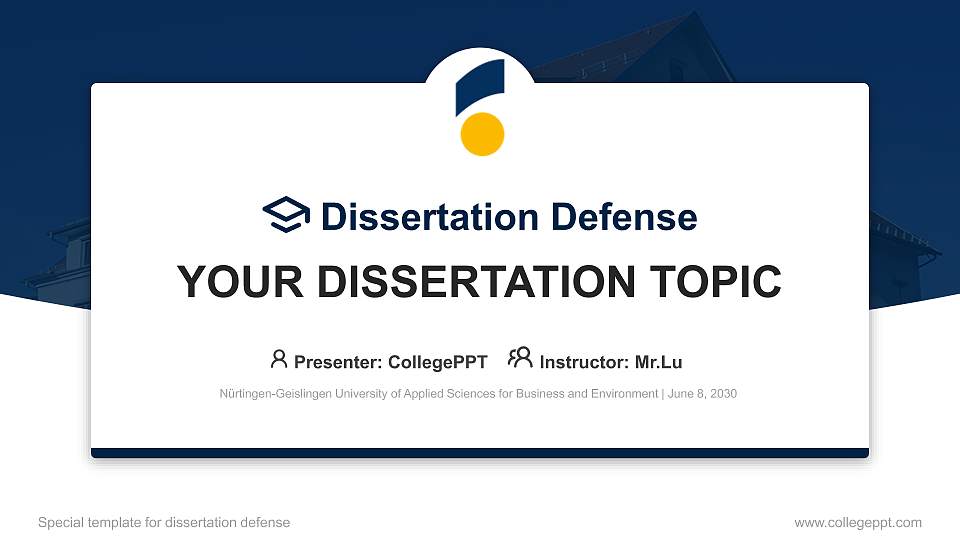 Dissertation Defense

YOUR DISSERTATION TOPIC

Presenter: CollegePPT Instructor: Mr.Lu

Nürtingen-Geislingen University of Applied Sciences for Business and Environment | June 8, 2030

Special template for dissertation defense

www.collegeppt.com